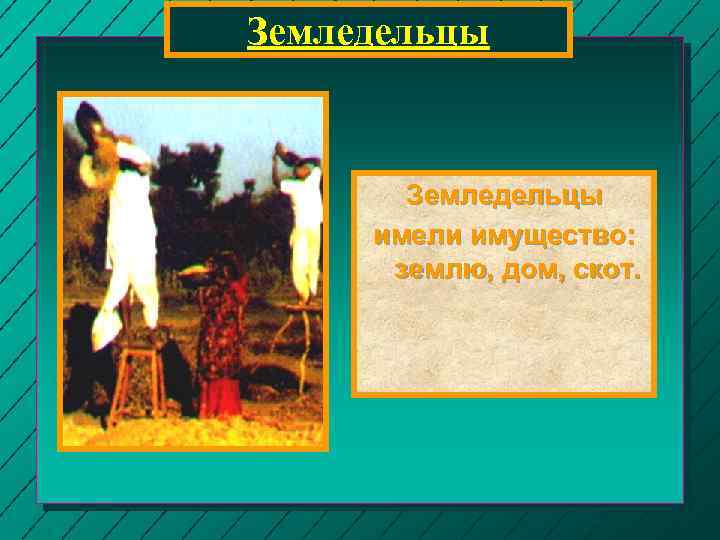 Земледельцы

Земледельцы имели имущество: землю, дом, скот.